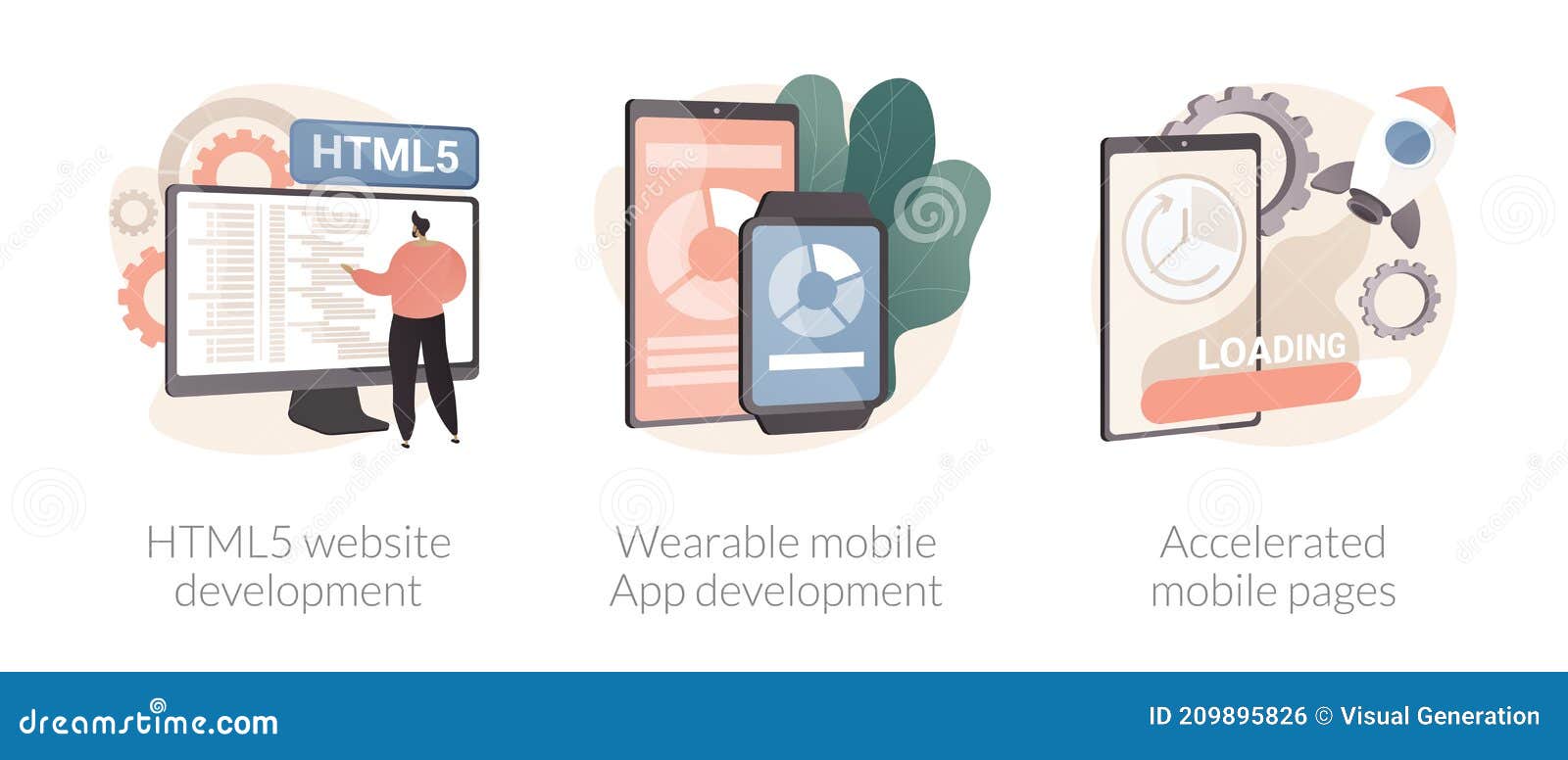 HTML5

LOADING

HTML5 website development

Wearable mobile App development

Accelerated mobile pages

dreamstime.com

ID 209895826 © Visual Generation